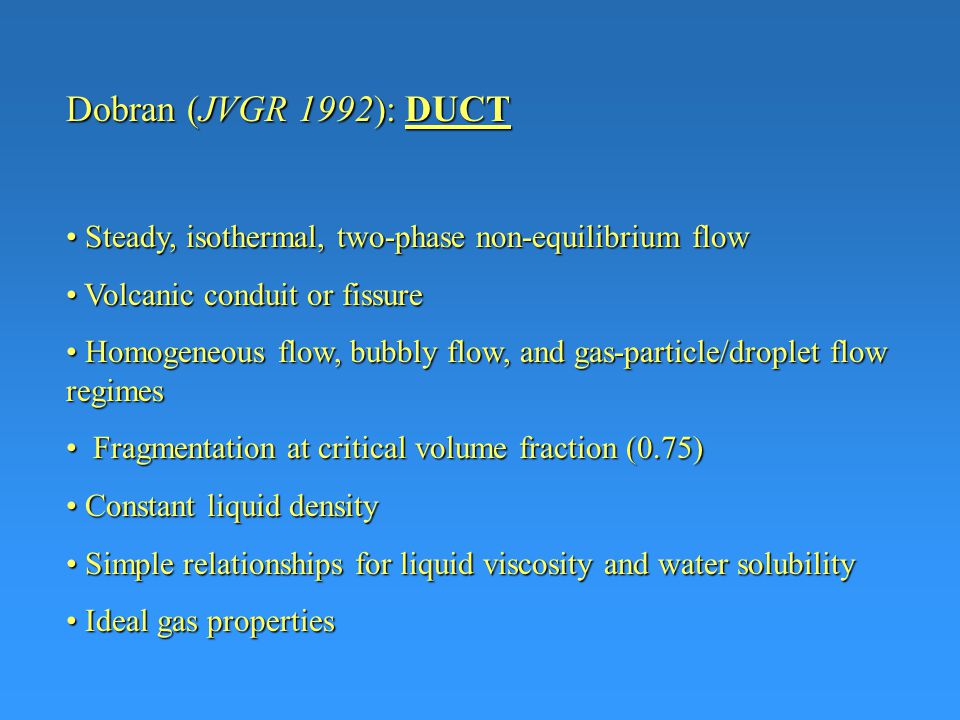 Dobran (JVGR 1992): DUCT

• Steady, isothermal, two-phase non-equilibrium flow

• Volcanic conduit or fissure

• Homogeneous flow, bubbly flow, and gas-particle/droplet flow regimes

• Fragmentation at critical volume fraction (0.75)

• Constant liquid density

• Simple relationships for liquid viscosity and water solubility

• Ideal gas properties